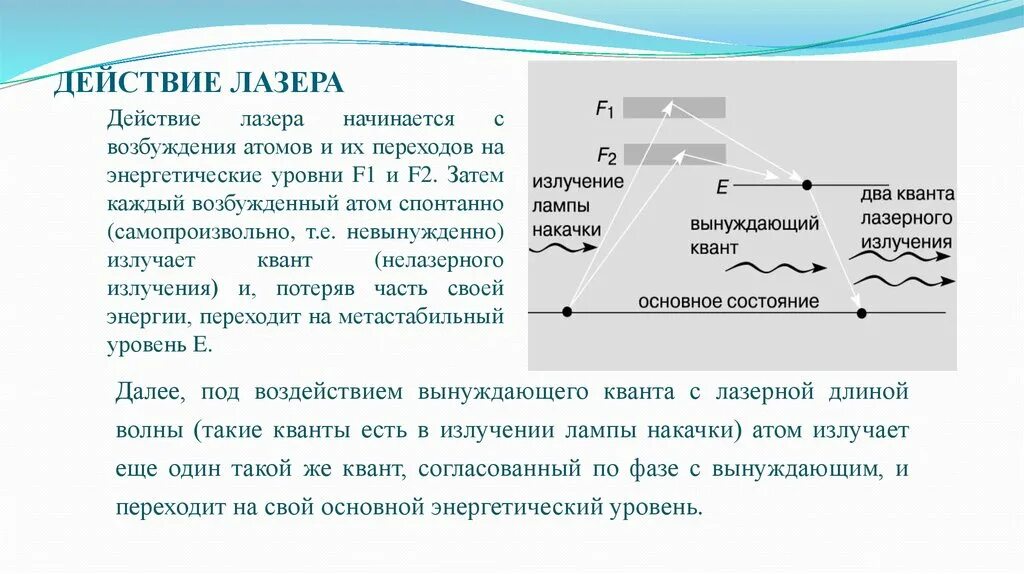 ДЕЙСТВИЕ ЛАЗЕРА

Действие лазера начинается с возбуждения атомов и их переходов на энергетические уровни F1 и F2. Затем каждый возбужденный атом спонтанно (самопроизвольно, т.е. невынужденно) излучает квант (нелазерного излучения) и, потеряв часть своей энергии, переходит на метастабильный уровень E.

$F_1$

$F_2$

излучение лампы накачки

$E$

вынуждающий квант

два кванта лазерного излучения

основное состояние

Далее, под воздействием вынуждающего кванта с лазерной длиной волны (такие кванты есть в излучении лампы накачки) атом излучает еще один такой же квант, согласованный по фазе с вынуждающим, и переходит на свой основной энергетический уровень.